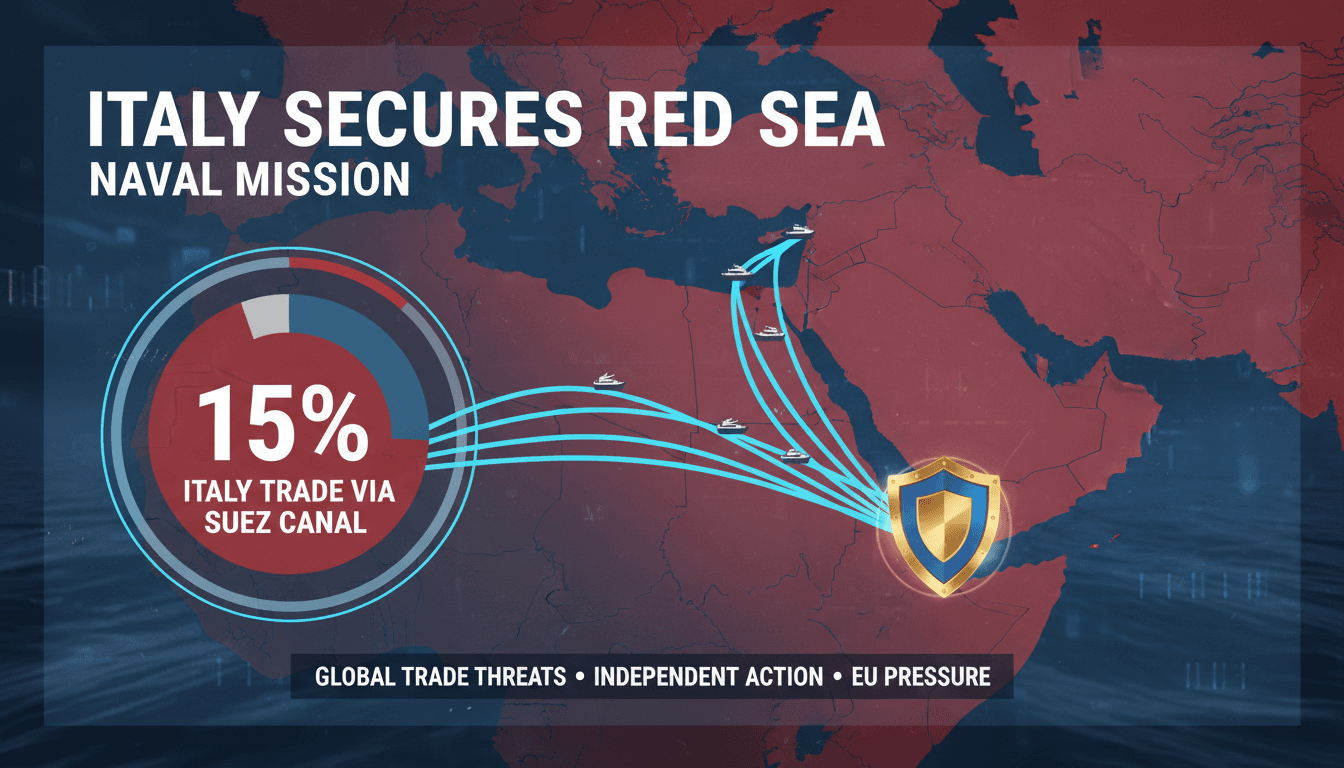 ITALY SECURES RED SEA
NAVAL MISSION

15%
ITALY TRADE VIA SUEZ CANAL

GLOBAL TRADE THREATS • INDEPENDENT ACTION • EU PRESSURE